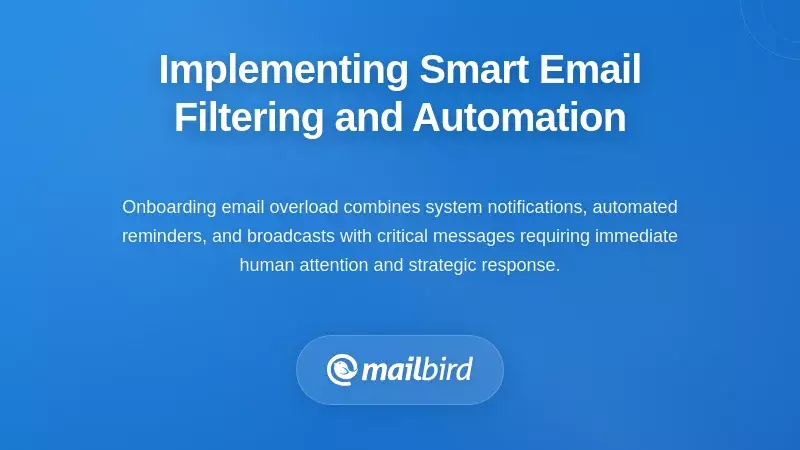 Implementing Smart Email Filtering and Automation

Onboarding email overload combines system notifications, automated reminders, and broadcasts with critical messages requiring immediate human attention and strategic response.

mailbird